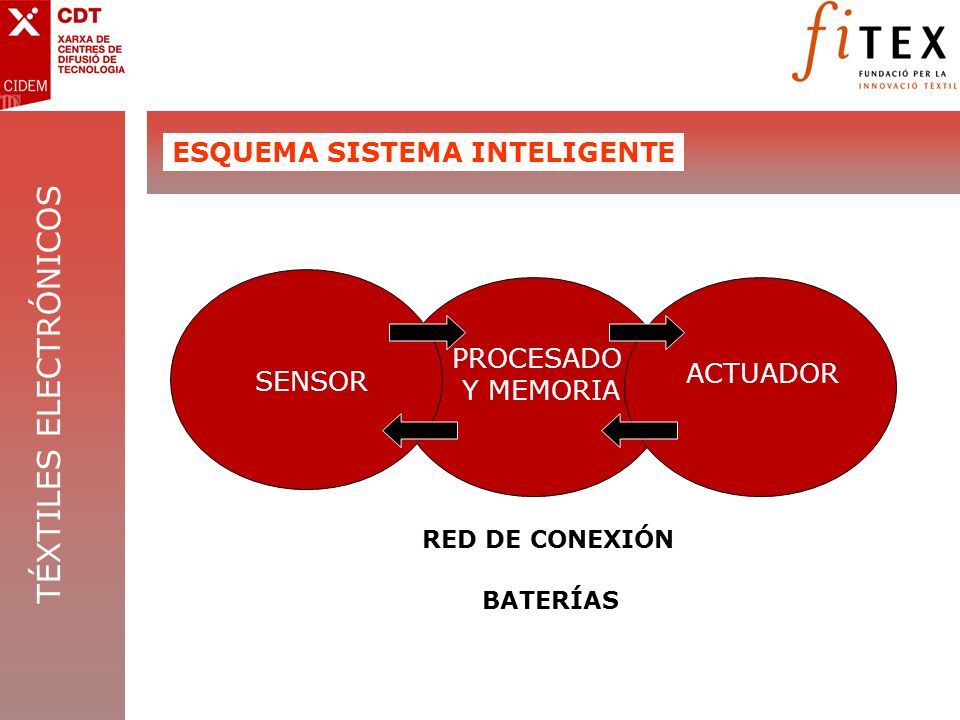 CDT
XARXA DE CENTRES DE DIFUSIÓ DE TECNOLOGIA
CIDEM

fiTEX
FUNDACIÓ PER LA INNOVACIÓ TÈXTIL

TÉXTILES ELECTRÓNICOS

ESQUEMA SISTEMA INTELIGENTE

SENSOR

PROCESADO Y MEMORIA

ACTUADOR

RED DE CONEXIÓN

BATERÍAS